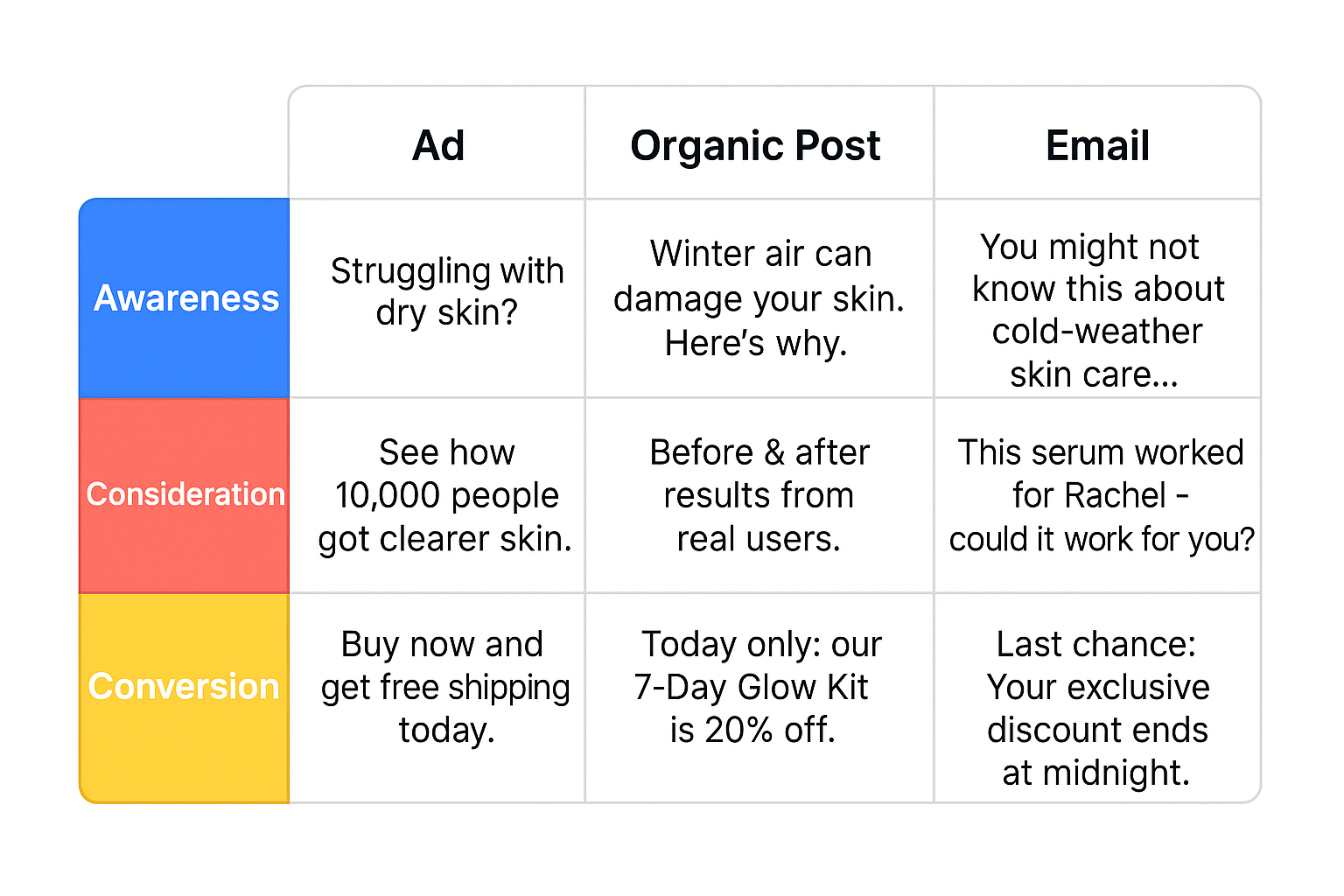 | | Ad | Organic Post | Email |
|---|---|---|---|
| Awareness | Struggling with dry skin? | Winter air can damage your skin. Here's why. | You might not know this about cold-weather skin care... |
| Consideration | See how 10,000 people got clearer skin. | Before & after results from real users. | This serum worked for Rachel - could it work for you? |
| Conversion | Buy now and get free shipping today. | Today only: our 7-Day Glow Kit is 20% off. | Last chance: Your exclusive discount ends at midnight. |